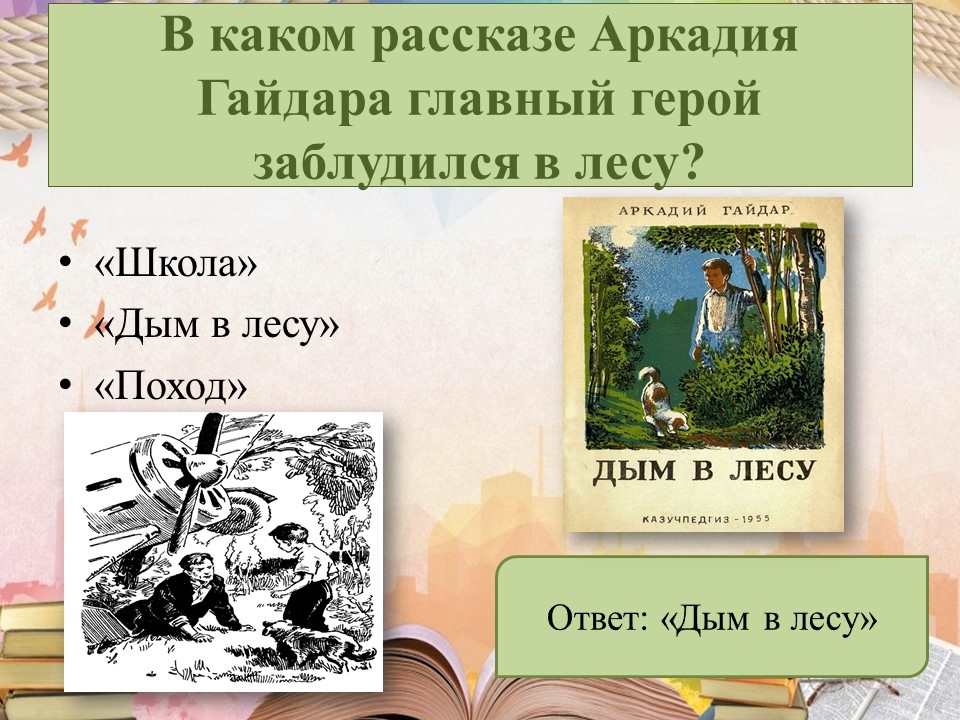 В каком рассказе Аркадия Гайдара главный герой заблудился в лесу?

• «Школа»
• «Дым в лесу»
• «Поход»

АРКАДИЙ ГАЙДАР

ДЫМ В ЛЕСУ

КАЗУЧПЕДГИЗ - 1955

Ответ: «Дым в лесу»